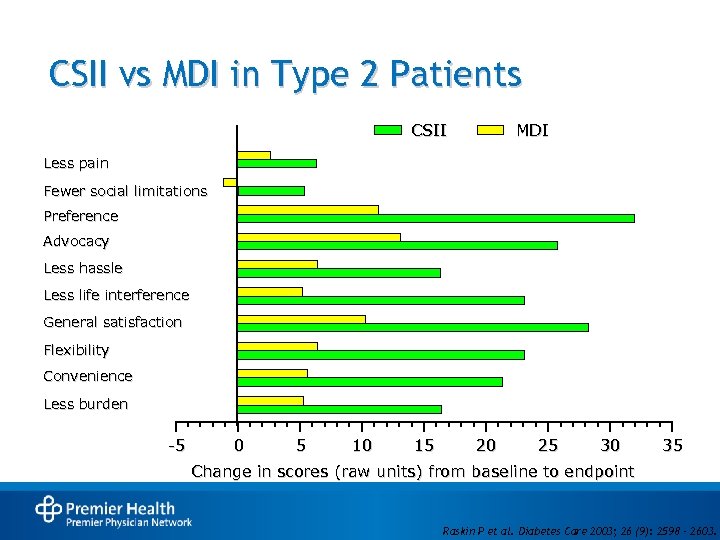 CSII vs MDI in Type 2 Patients

CSII MDI

Less pain
Fewer social limitations
Preference
Advocacy
Less hassle
Less life interference
General satisfaction
Flexibility
Convenience
Less burden

-5 0 5 10 15 20 25 30 35

Change in scores (raw units) from baseline to endpoint

Premier Health
Premier Physician Network

Raskin P et al. Diabetes Care 2003; 26 (9): 2598 - 2603.